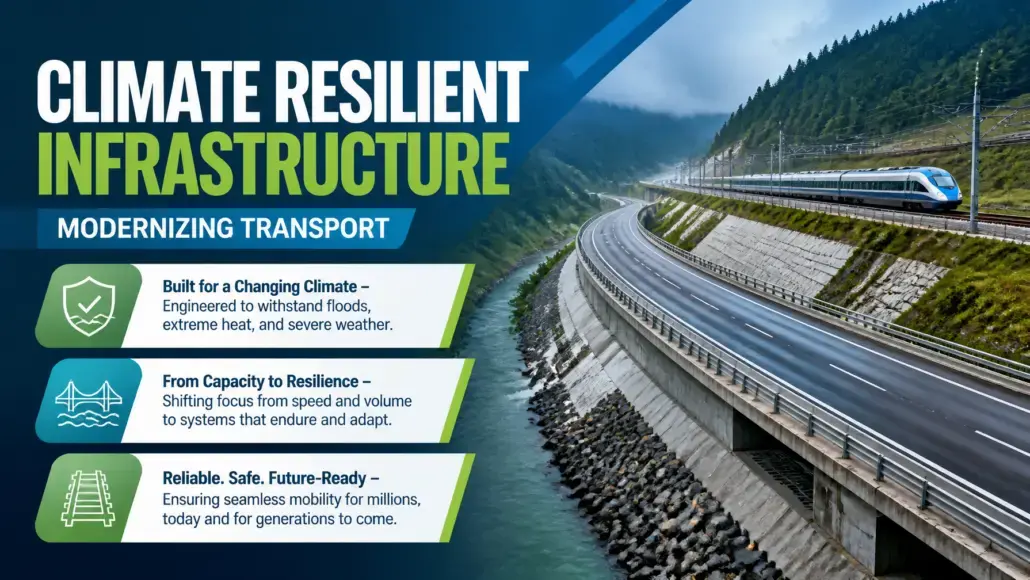 CLIMATE RESILIENT INFRASTRUCTURE

MODERNIZING TRANSPORT

Built for a Changing Climate – Engineered to withstand floods, extreme heat, and severe weather.

From Capacity to Resilience – Shifting focus from speed and volume to systems that endure and adapt.

Reliable. Safe. Future-Ready – Ensuring seamless mobility for millions, today and for generations to come.